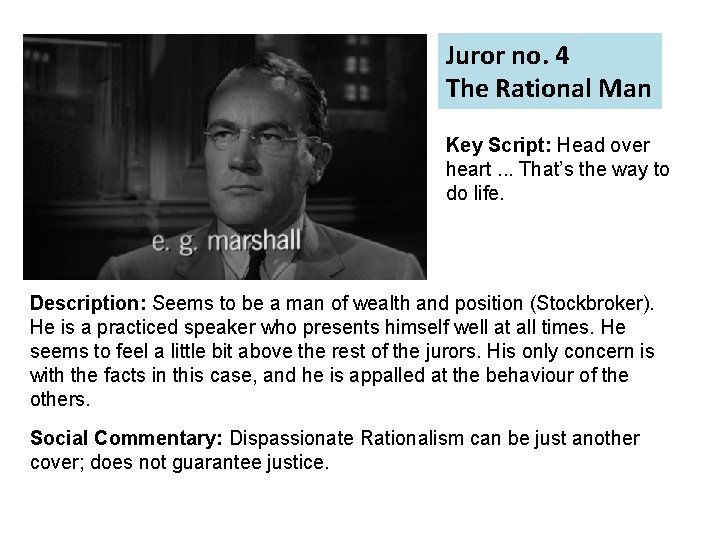 e. g. marshall

Juror no. 4
The Rational Man

Key Script: Head over heart ... That's the way to do life.

Description: Seems to be a man of wealth and position (Stockbroker). He is a practiced speaker who presents himself well at all times. He seems to feel a little bit above the rest of the jurors. His only concern is with the facts in this case, and he is appalled at the behaviour of the others.

Social Commentary: Dispassionate Rationalism can be just another cover; does not guarantee justice.